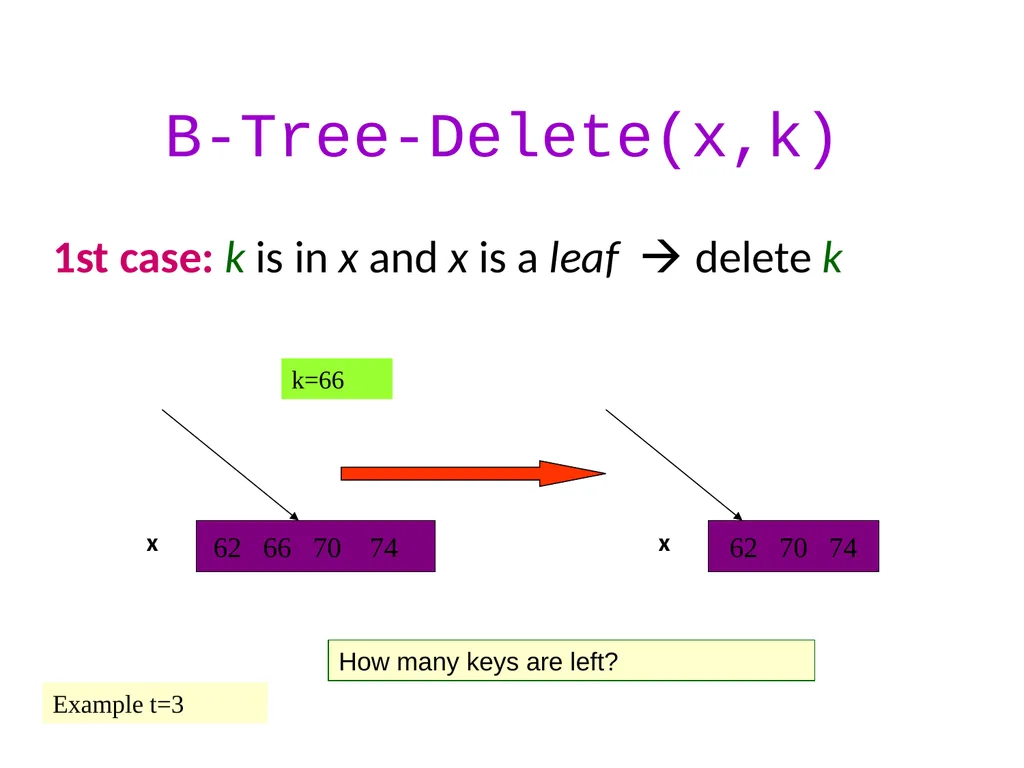 B-Tree-Delete(x,k)

1st case: k is in x and x is a leaf → delete k

k=66

x 62 66 70 74

x 62 70 74

How many keys are left?

Example t=3